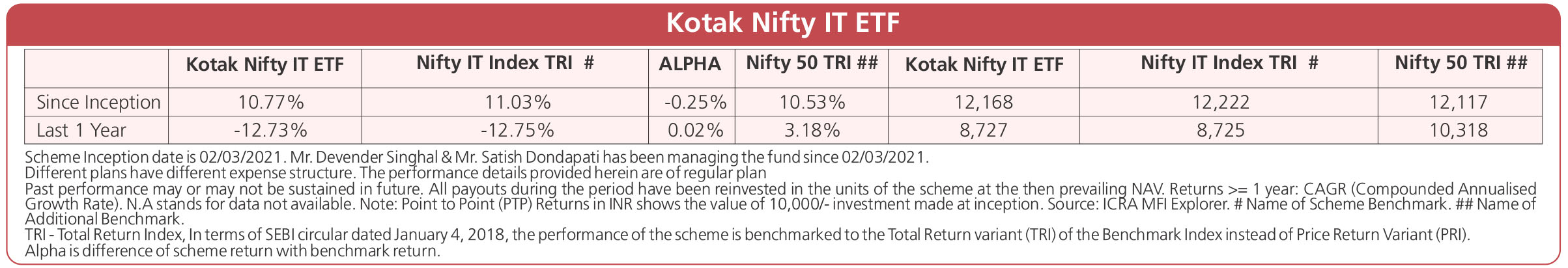 Kotak Nifty IT ETF

| | Kotak Nifty IT ETF | Nifty IT Index TRI # | ALPHA | Nifty 50 TRI ## | Kotak Nifty IT ETF | Nifty IT Index TRI # | Nifty 50 TRI ## |
|---|---|---|---|---|---|---|---|
| Since Inception | 10.77% | 11.03% | -0.25% | 10.53% | 12,168 | 12,222 | 12,117 |
| Last 1 Year | -12.73% | -12.75% | 0.02% | 3.18% | 8,727 | 8,725 | 10,318 |

Scheme Inception date is 02/03/2021. Mr. Devender Singhal & Mr. Satish Dondapati has been managing the fund since 02/03/2021.
Different plans have different expense structure. The performance details provided herein are of regular plan
Past performance may or may not be sustained in future. All payouts during the period have been reinvested in the units of the scheme at the then prevailing NAV. Returns >= 1 year: CAGR (Compounded Annualised Growth Rate). N.A stands for data not available. Note: Point to Point (PTP) Returns in INR shows the value of 10,000/- investment made at inception. Source: ICRA MFI Explorer. # Name of Scheme Benchmark. ## Name of Additional Benchmark.
TRI - Total Return Index, In terms of SEBI circular dated January 4, 2018, the performance of the scheme is benchmarked to the Total Return variant (TRI) of the Benchmark Index instead of Price Return Variant (PRI).
Alpha is difference of scheme return with benchmark return.